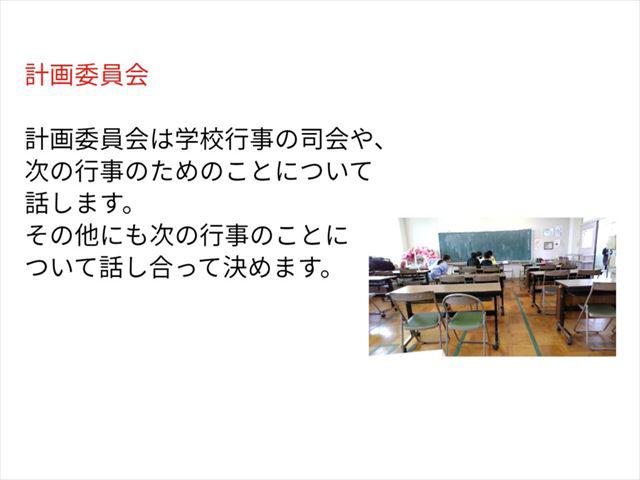 計画委員会

計画委員会は学校行事の司会や、次の行事のためのことについて話します。
その他にも次の行事のことについて話し合って決めます。